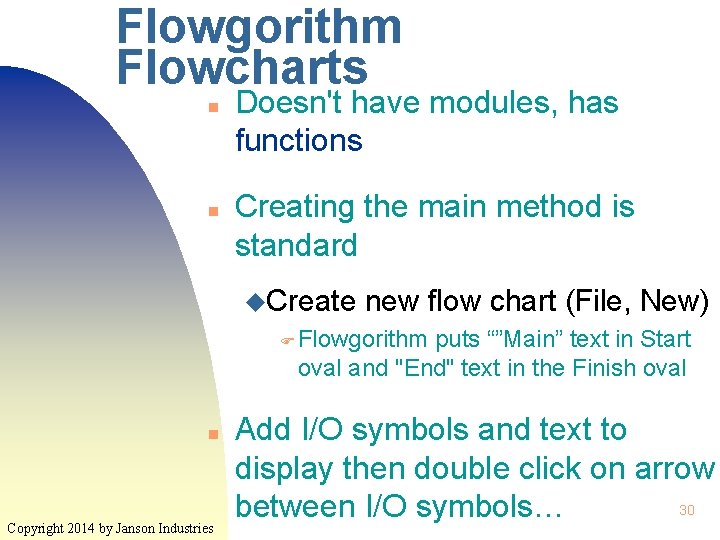 Flowgorithm Flowcharts

Doesn't have modules, has functions

Creating the main method is standard

Create new flow chart (File, New)

Flowgorithm puts “”Main” text in Start oval and "End" text in the Finish oval

Add I/O symbols and text to display then double click on arrow between I/O symbols…

30

Copyright 2014 by Janson Industries